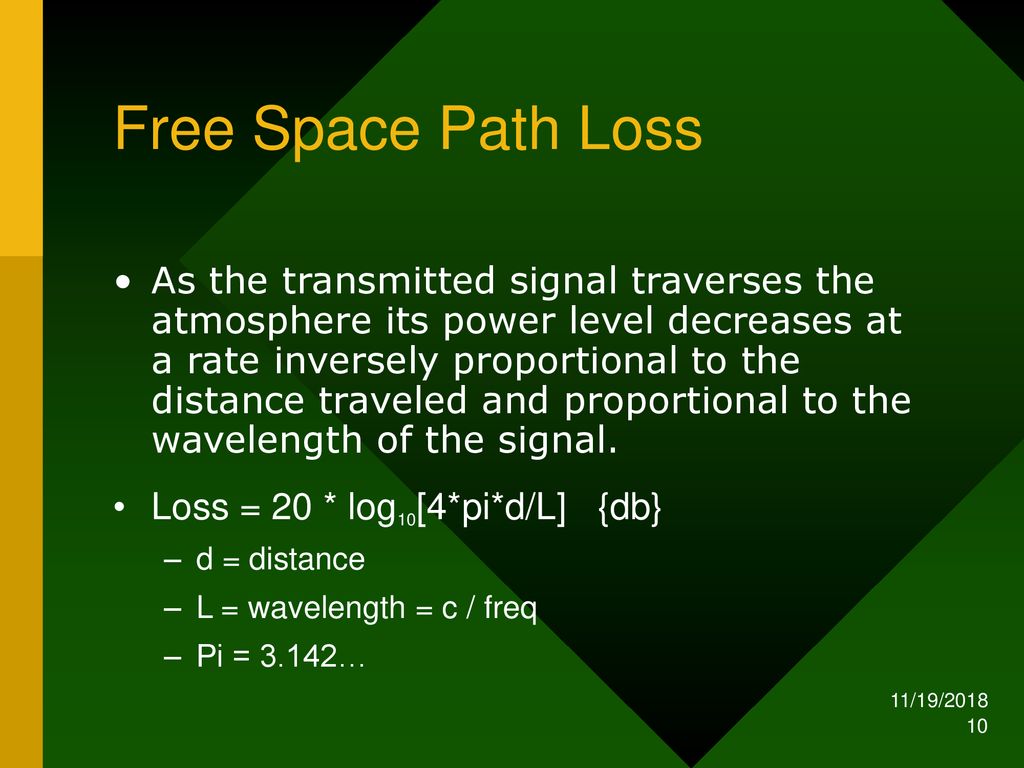 Free Space Path Loss

• As the transmitted signal traverses the atmosphere its power level decreases at a rate inversely proportional to the distance traveled and proportional to the wavelength of the signal.

• Loss = 20 * $\log_{10}$[4*pi*d/L] {db}
– d = distance
– L = wavelength = c / freq
– Pi = 3.142…

11/19/2018
10